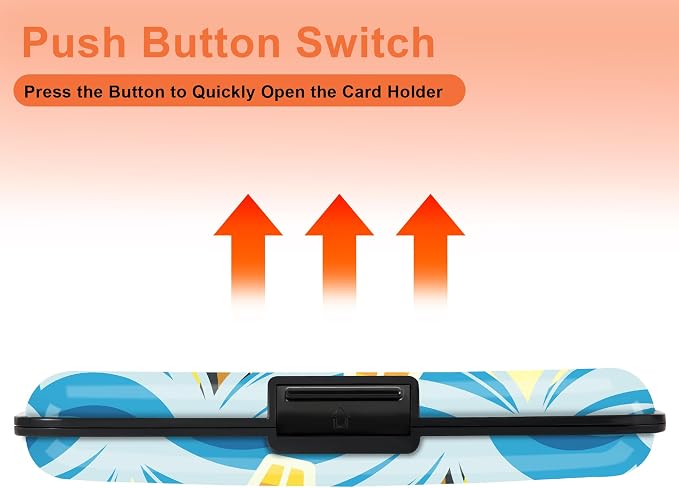 Push Button Switch

Press the Button to Quickly Open the Card Holder